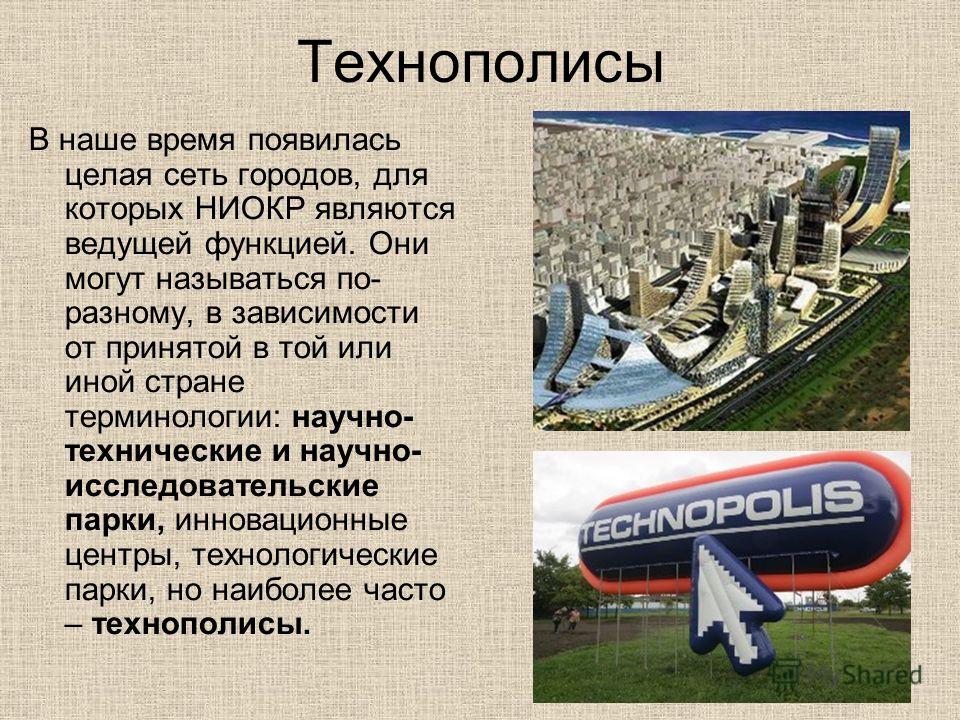 Технополисы

В наше время появилась целая сеть городов, для которых НИОКР являются ведущей функцией. Они могут называться по-разному, в зависимости от принятой в той или иной стране терминологии: научно-технические и научно-исследовательские парки, инновационные центры, технологические парки, но наиболее часто – технополисы.

TECHNOPOLIS

Shared